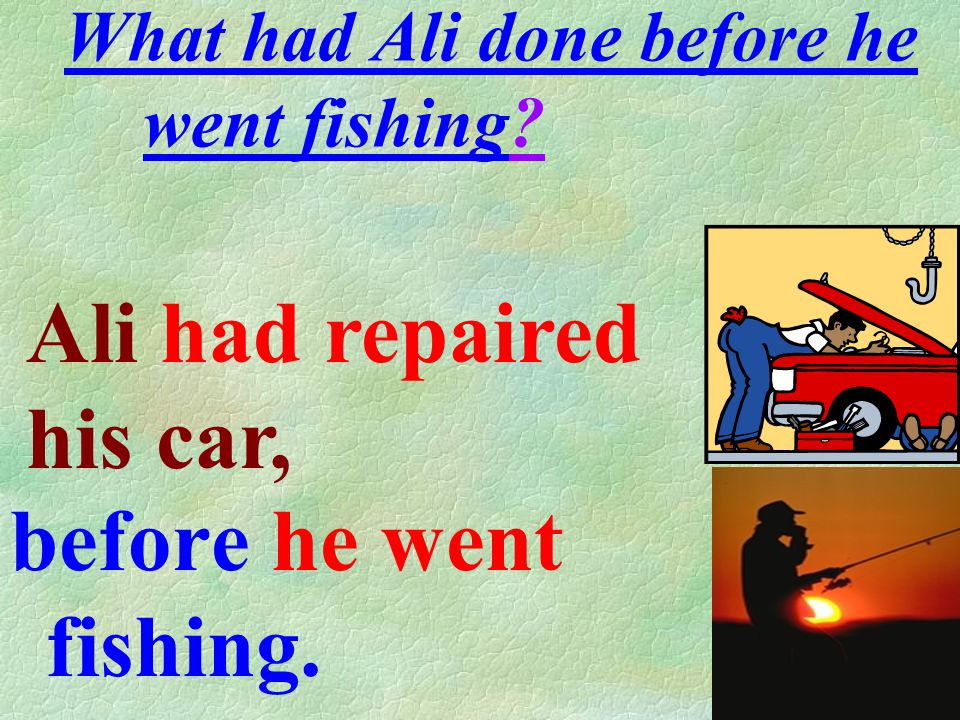 What had Ali done before he went fishing?

Ali had repaired his car, before he went fishing.